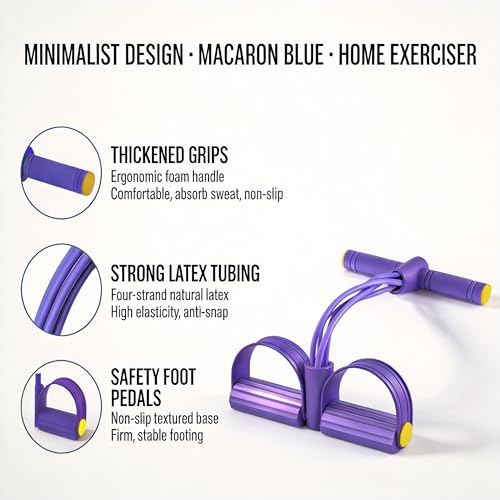 MINIMALIST DESIGN · MACARON BLUE · HOME EXERCISER

THICKENED GRIPS
Ergonomic foam handle
Comfortable, absorb sweat, non-slip

STRONG LATEX TUBING
Four-strand natural latex
High elasticity, anti-snap

SAFETY FOOT PEDALS
Non-slip textured base
Firm, stable footing